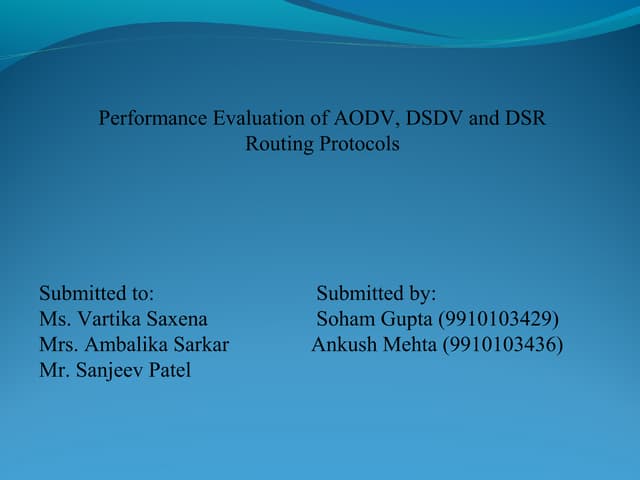 Performance Evaluation of AODV, DSDV and DSR Routing Protocols

Submitted to:
Ms. Vartika Saxena
Mrs. Ambalika Sarkar
Mr. Sanjeev Patel

Submitted by:
Soham Gupta (9910103429)
Ankush Mehta (9910103436)